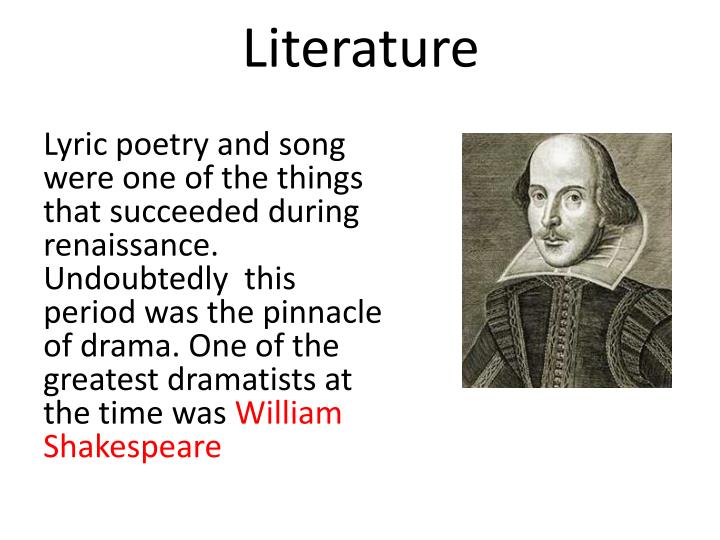 Literature

Lyric poetry and song were one of the things that succeeded during renaissance. Undoubtedly this period was the pinnacle of drama. One of the greatest dramatists at the time was William Shakespeare